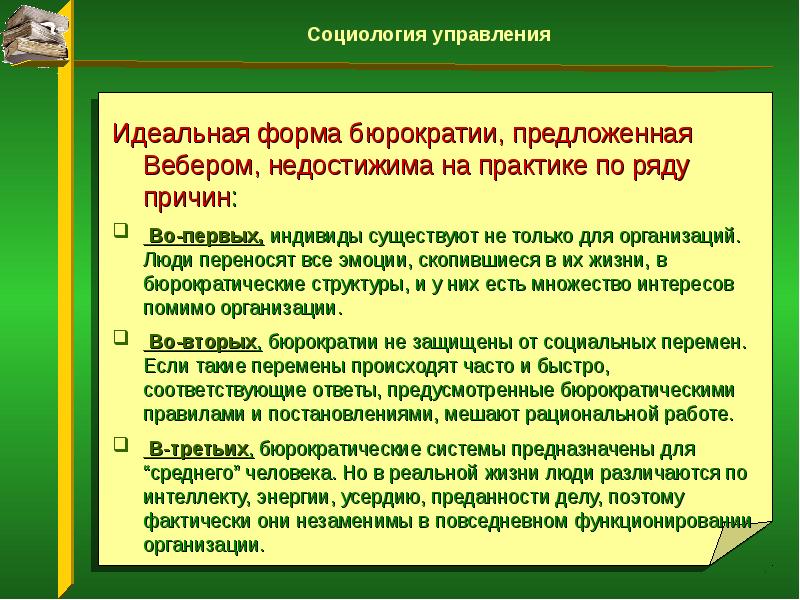 Социология управления

Идеальная форма бюрократии, предложенная Вебером, недостижима на практике по ряду причин:

Во-первых, индивиды существуют не только для организаций. Люди переносят все эмоции, скопившиеся в их жизни, в бюрократические структуры, и у них есть множество интересов помимо организации.

Во-вторых, бюрократии не защищены от социальных перемен. Если такие перемены происходят часто и быстро, соответствующие ответы, предусмотренные бюрократическими правилами и постановлениями, мешают рациональной работе.

В-третьих, бюрократические системы предназначены для “среднего” человека. Но в реальной жизни люди различаются по интеллекту, энергии, усердию, преданности делу, поэтому фактически они незаменимы в повседневном функционировании организации.